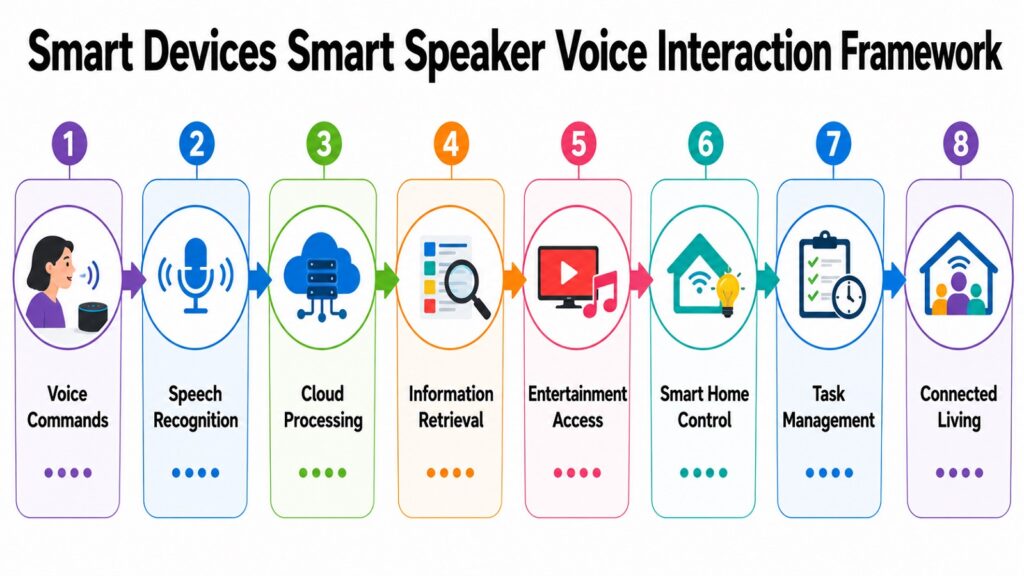 Smart Devices Smart Speaker Voice Interaction Framework

1
Voice Commands

2
Speech Recognition

3
Cloud Processing

4
Information Retrieval

5
Entertainment Access

6
Smart Home Control

7
Task Management

8
Connected Living